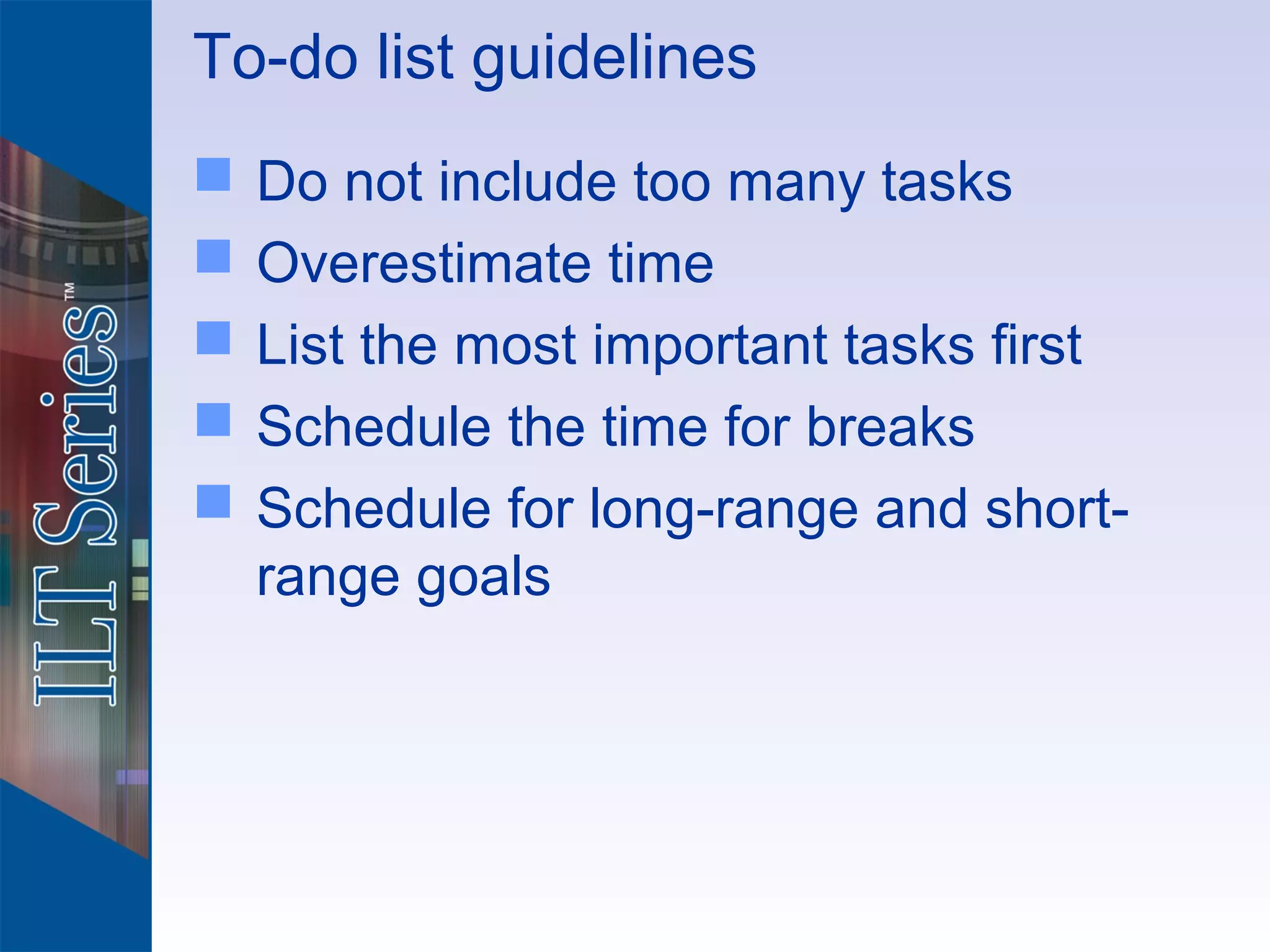 ILT Series™

To-do list guidelines

- Do not include too many tasks
- Overestimate time
- List the most important tasks first
- Schedule the time for breaks
- Schedule for long-range and short-range goals